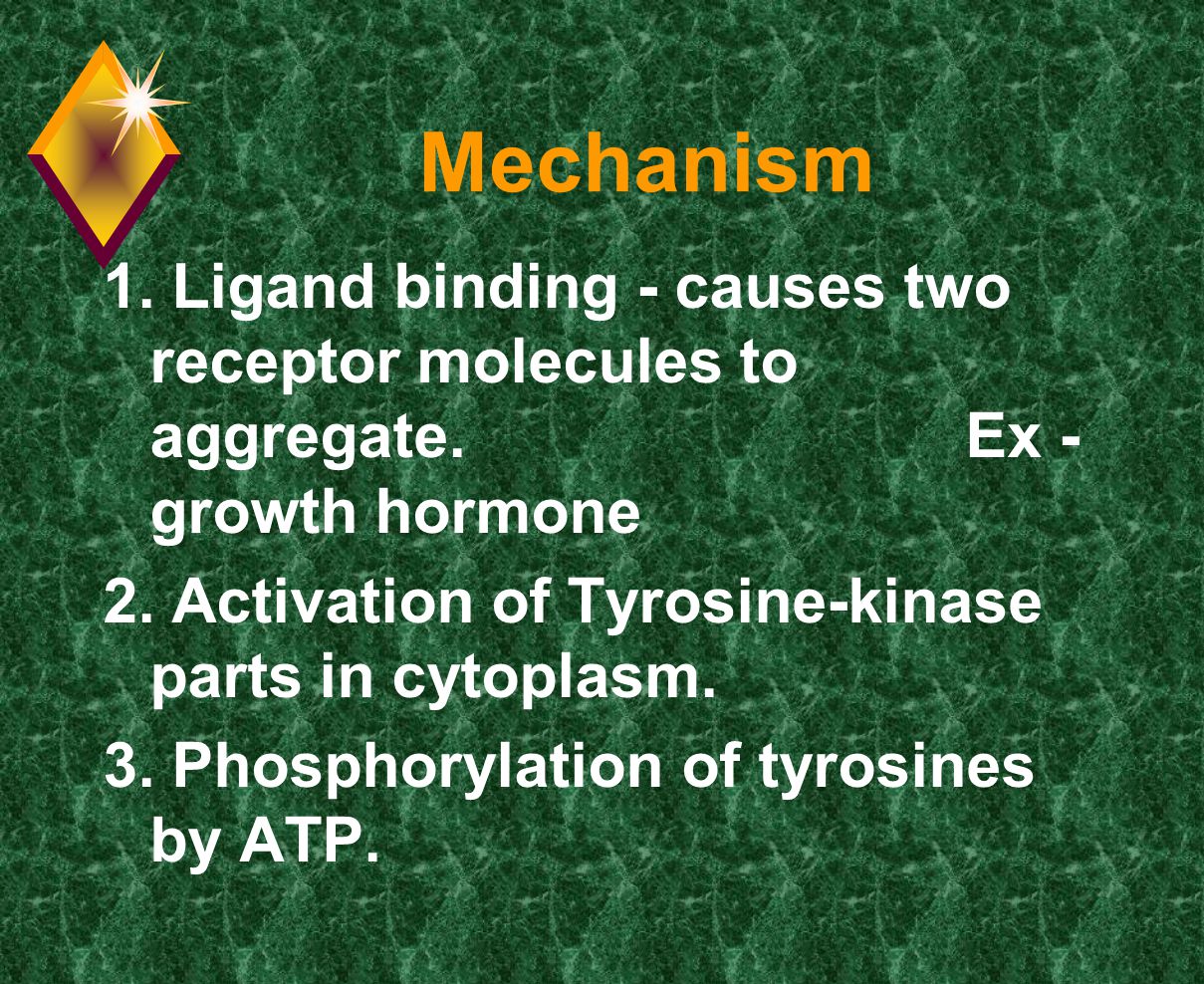 Mechanism

1. Ligand binding - causes two receptor molecules to aggregate. Ex - growth hormone

2. Activation of Tyrosine-kinase parts in cytoplasm.

3. Phosphorylation of tyrosines by ATP.